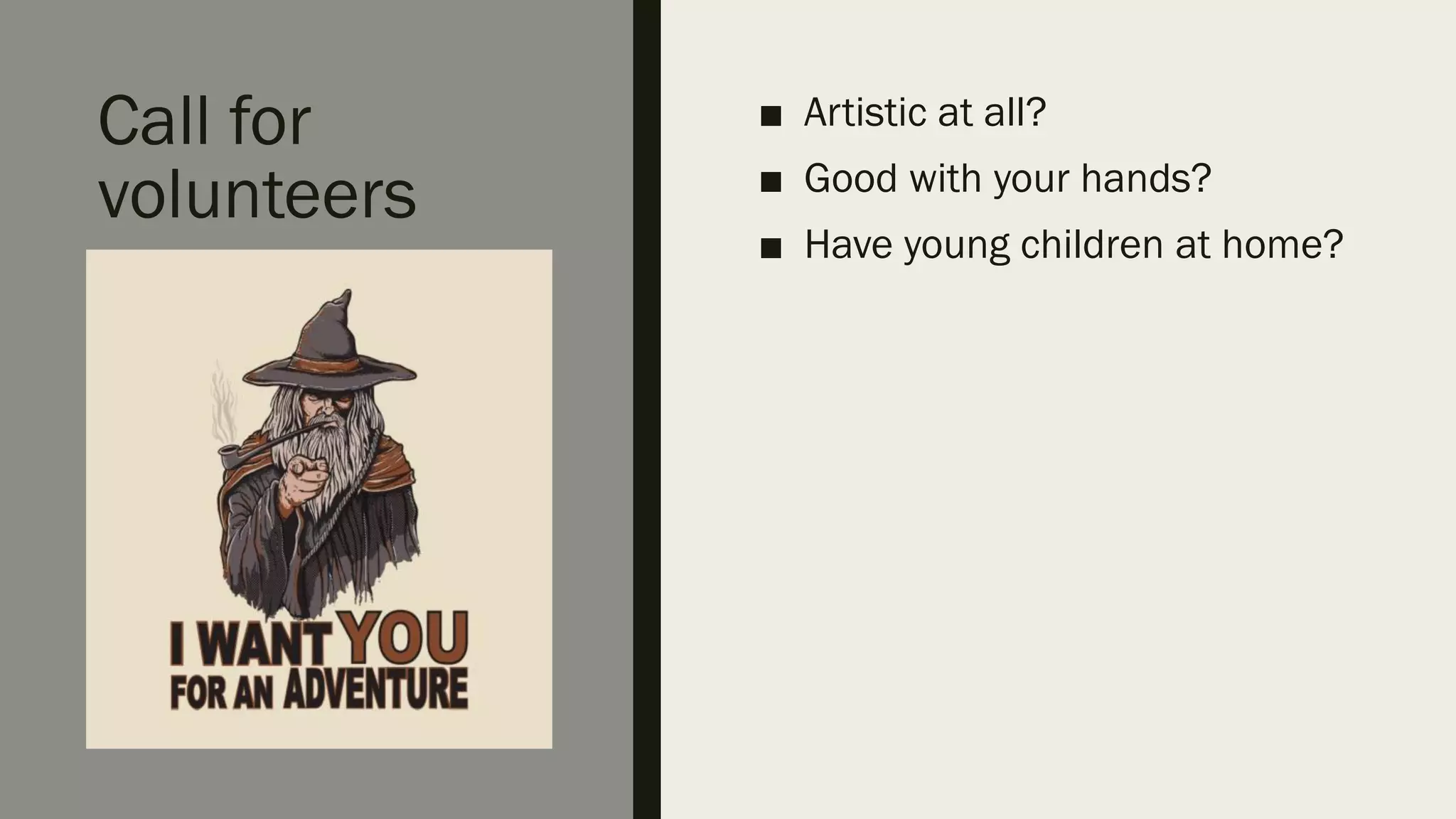 Call for volunteers

I WANT YOU FOR AN ADVENTURE

■ Artistic at all?
■ Good with your hands?
■ Have young children at home?